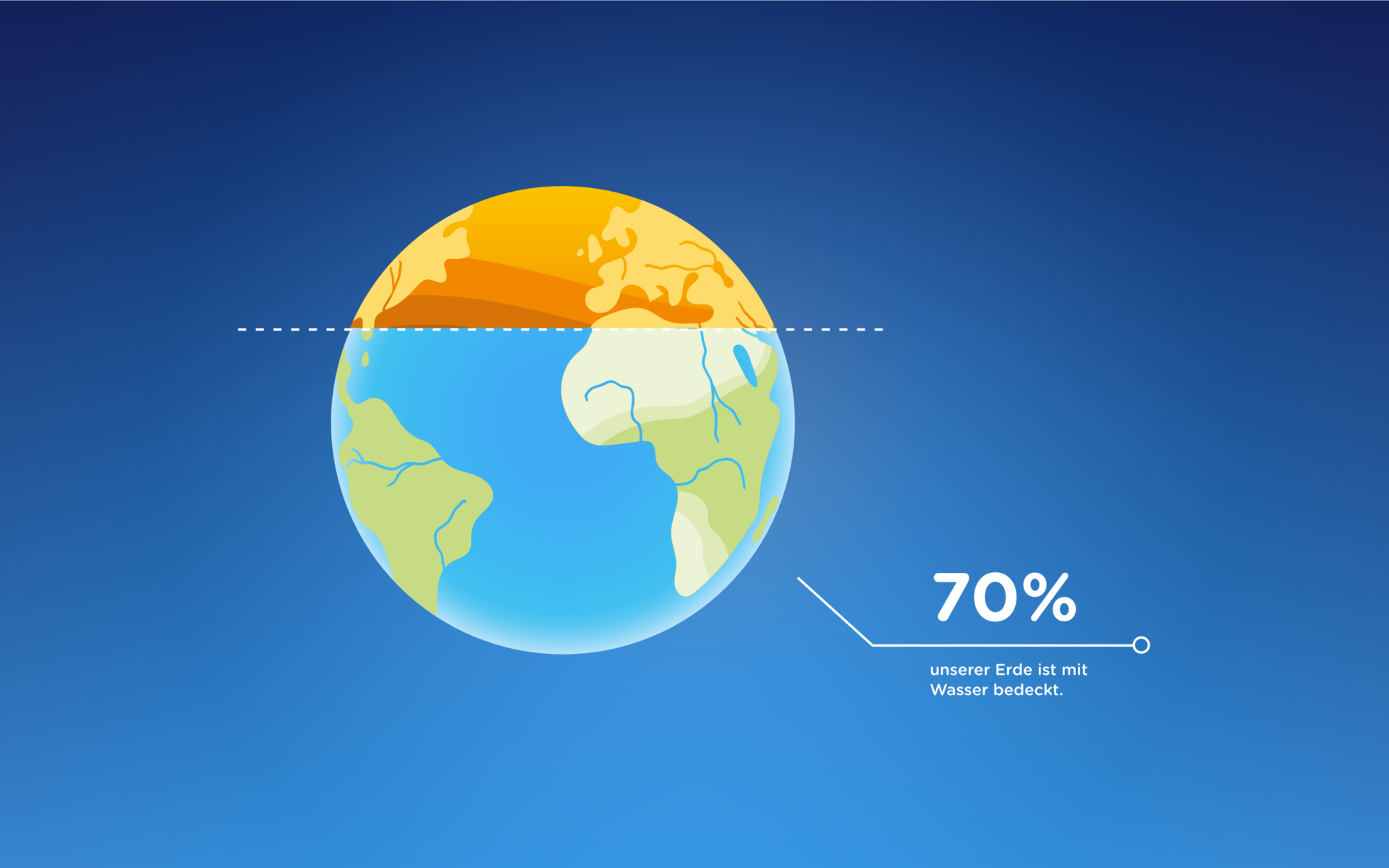 70%

unserer Erde ist mit Wasser bedeckt.